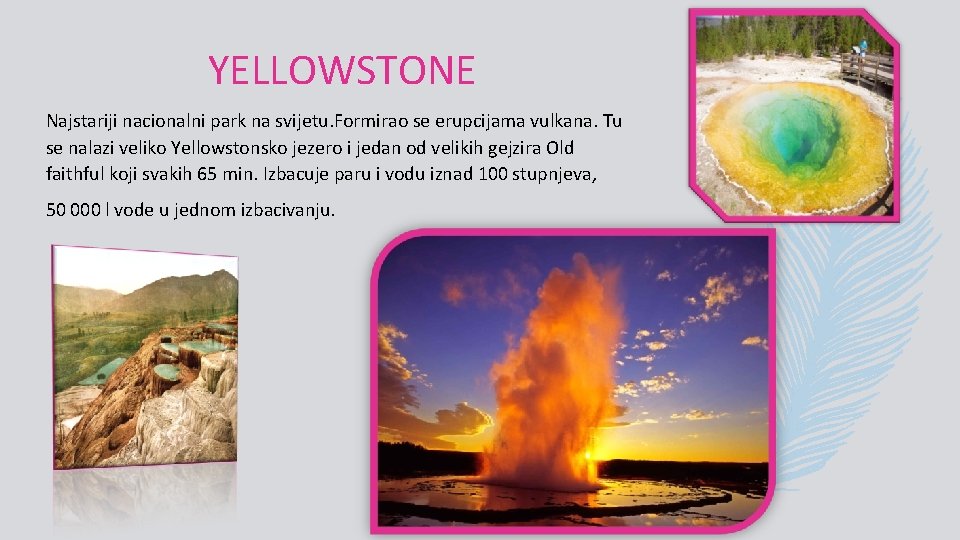 YELLOWSTONE

Najstariji nacionalni park na svijetu.Formirao se erupcijama vulkana. Tu se nalazi veliko Yellowstonsko jezero i jedan od velikih gejzira Old faithful koji svakih 65 min. Izbacuje paru i vodu iznad 100 stupnjeva,

50 000 l vode u jednom izbacivanju.